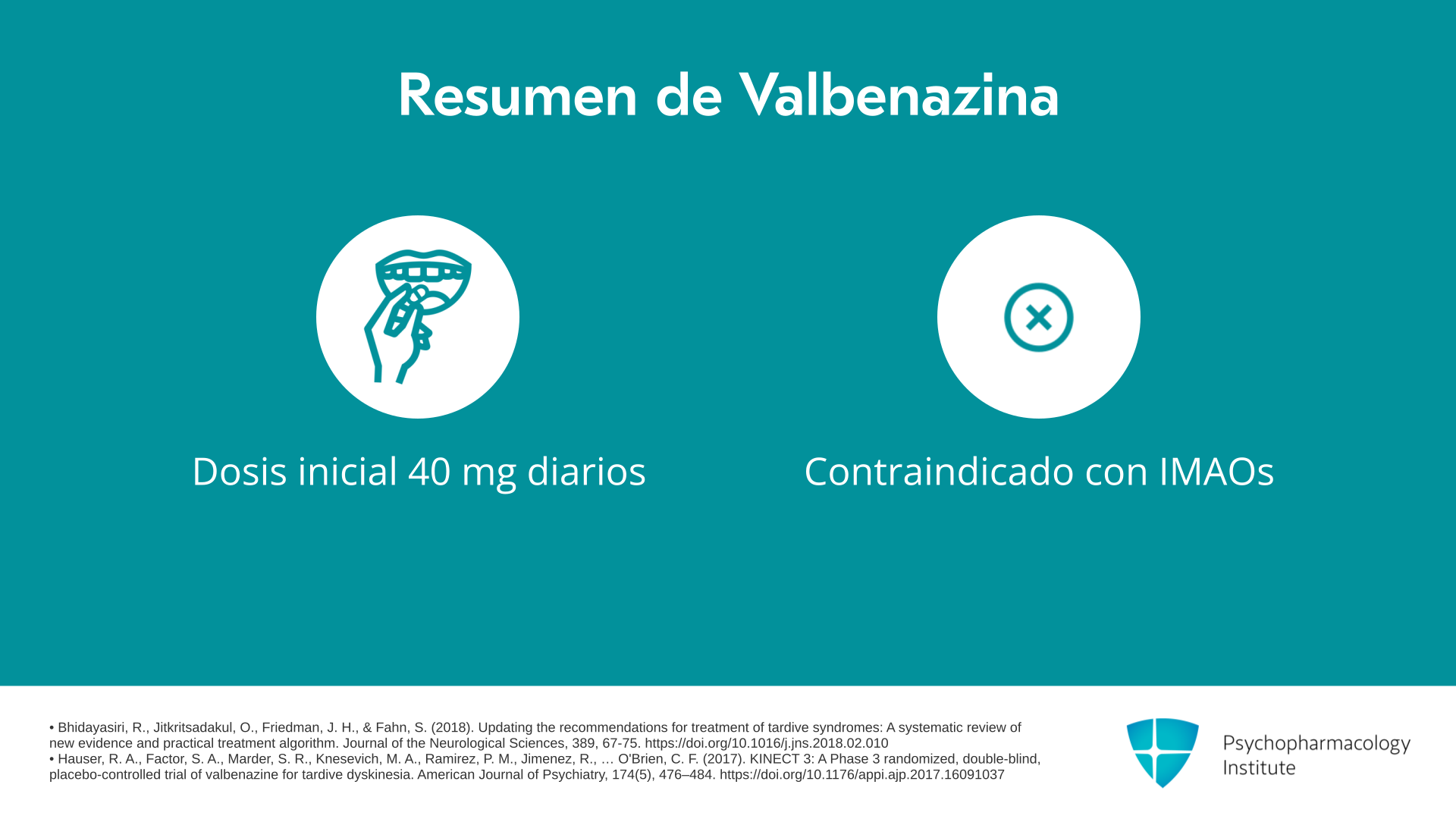 Resumen de Valbenazina

Dosis inicial 40 mg diarios

Contraindicado con IMAOs

• Bhidayasiri, R., Jitkritsadakul, O., Friedman, J. H., & Fahn, S. (2018). Updating the recommendations for treatment of tardive syndromes: A systematic review of new evidence and practical treatment algorithm. Journal of the Neurological Sciences, 389, 67-75. https://doi.org/10.1016/j.jns.2018.02.010
• Hauser, R. A., Factor, S. A., Marder, S. R., Knesevich, M. A., Ramirez, P. M., Jimenez, R., … O'Brien, C. F. (2017). KINECT 3: A Phase 3 randomized, double-blind, placebo-controlled trial of valbenazine for tardive dyskinesia. American Journal of Psychiatry, 174(5), 476–484. https://doi.org/10.1176/appi.ajp.2017.16091037

Psychopharmacology Institute